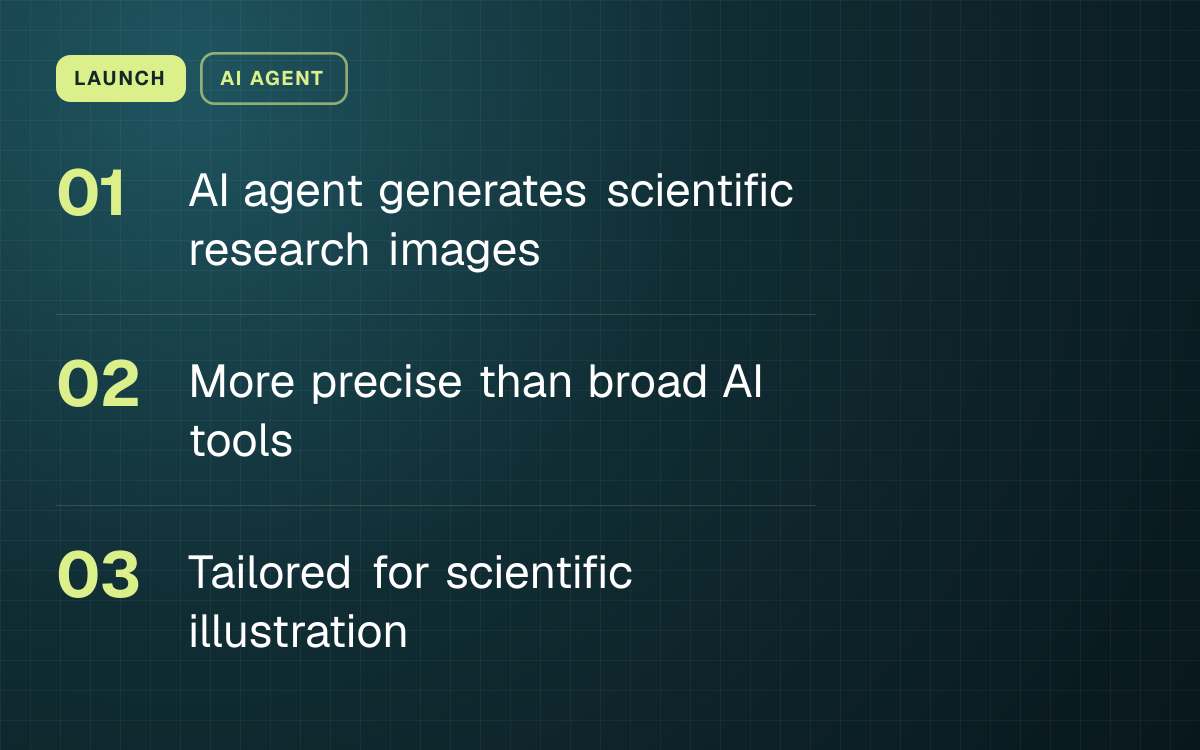 LAUNCH AI AGENT

01 AI agent generates scientific research images

02 More precise than broad AI tools

03 Tailored for scientific illustration